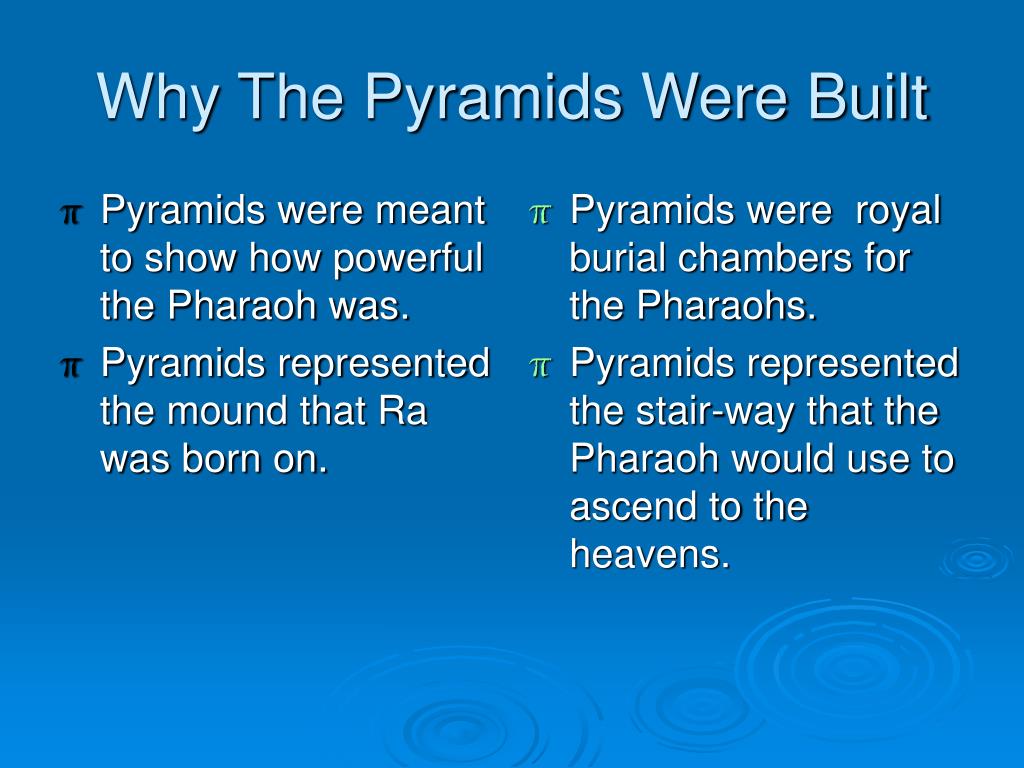 Why The Pyramids Were Built

π Pyramids were meant to show how powerful the Pharaoh was.

π Pyramids represented the mound that Ra was born on.

π Pyramids were royal burial chambers for the Pharaohs.

π Pyramids represented the stair-way that the Pharaoh would use to ascend to the heavens.